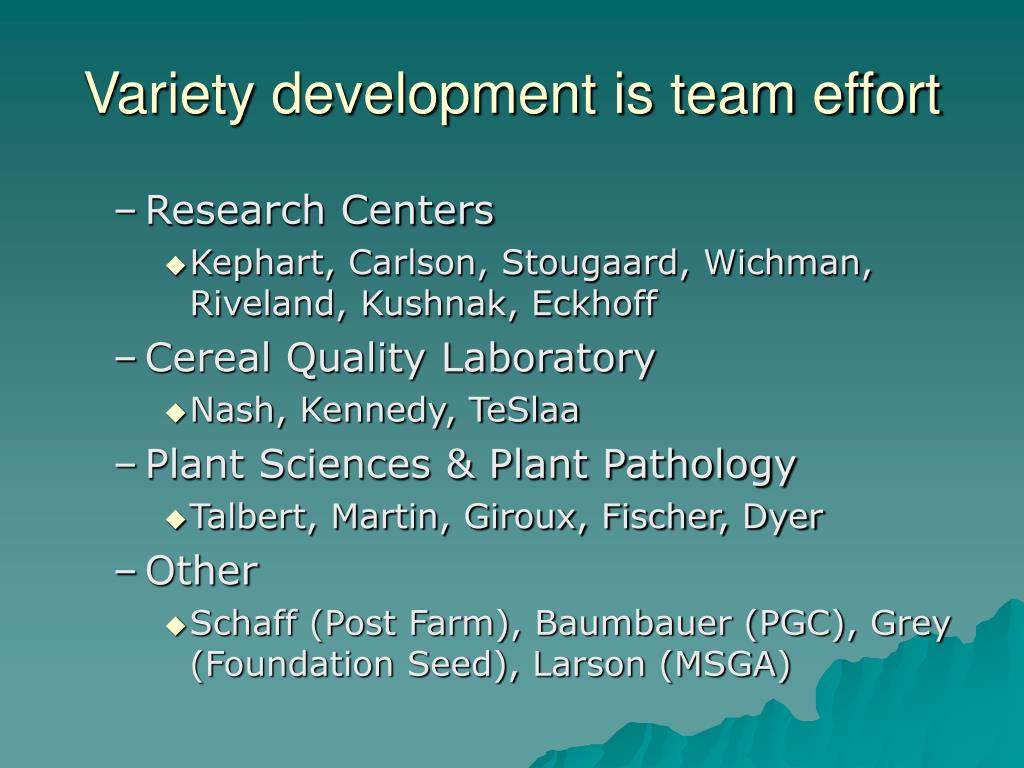 Variety development is team effort

– Research Centers
  ◆ Kephart, Carlson, Stougaard, Wichman, Riveland, Kushnak, Eckhoff
– Cereal Quality Laboratory
  ◆ Nash, Kennedy, TeSlaa
– Plant Sciences & Plant Pathology
  ◆ Talbert, Martin, Giroux, Fischer, Dyer
– Other
  ◆ Schaff (Post Farm), Baumbauer (PGC), Grey (Foundation Seed), Larson (MSGA)